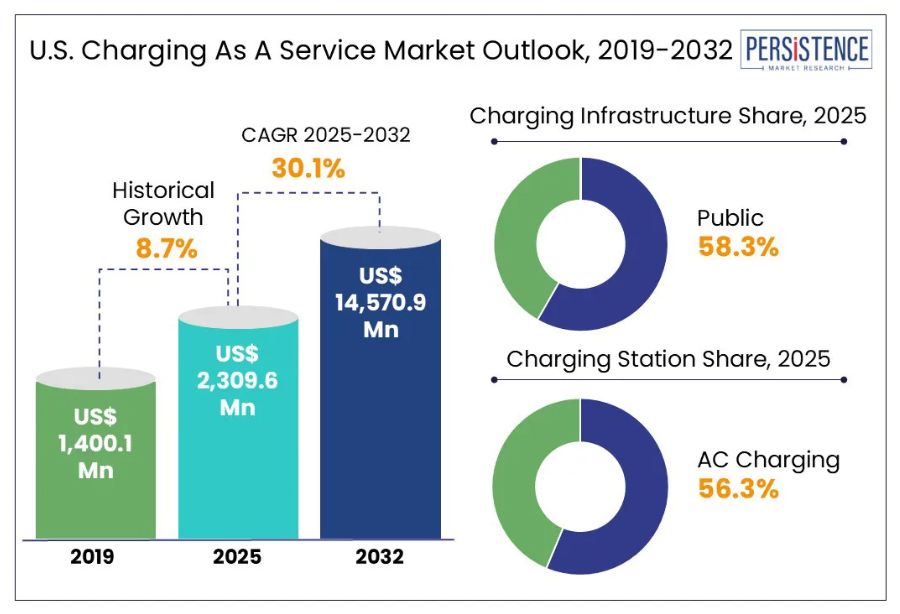 U.S. Charging As A Service Market Outlook, 2019-2032

PERSISTENCE
MARKET RESEARCH

CAGR 2025-2032
30.1%

Historical Growth
8.7%

US$ 1,400.1 Mn

US$ 2,309.6 Mn

US$ 14,570.9 Mn

2019

2025

2032

Charging Infrastructure Share, 2025

Public
58.3%

Charging Station Share, 2025

AC Charging
56.3%